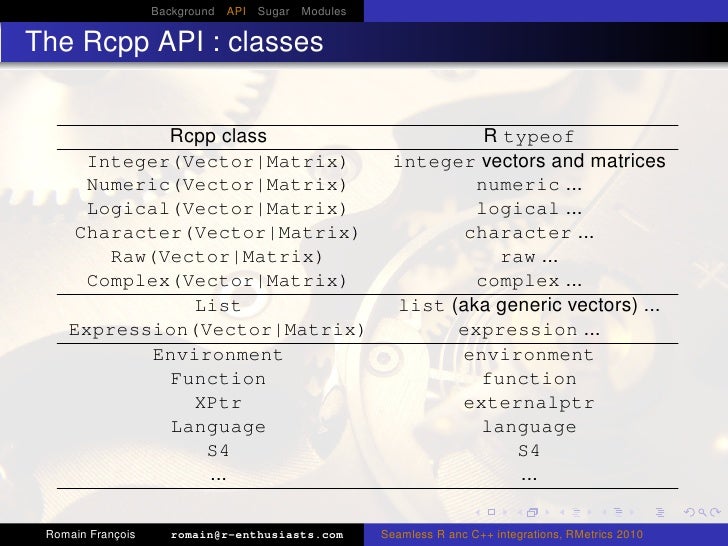 Background API Sugar Modules

The Rcpp API : classes

| Rcpp class | R typeof |
|---|---|
| Integer(Vector\|Matrix) | integer vectors and matrices |
| Numeric(Vector\|Matrix) | numeric ... |
| Logical(Vector\|Matrix) | logical ... |
| Character(Vector\|Matrix) | character ... |
| Raw(Vector\|Matrix) | raw ... |
| Complex(Vector\|Matrix) | complex ... |
| List | list (aka generic vectors) ... |
| Expression(Vector\|Matrix) | expression ... |
| Environment | environment |
| Function | function |
| XPtr | externalptr |
| Language | language |
| S4 | S4 |
| ... | ... |

Romain François romain@r-enthusiasts.com Seamless R anc C++ integrations, RMetrics 2010